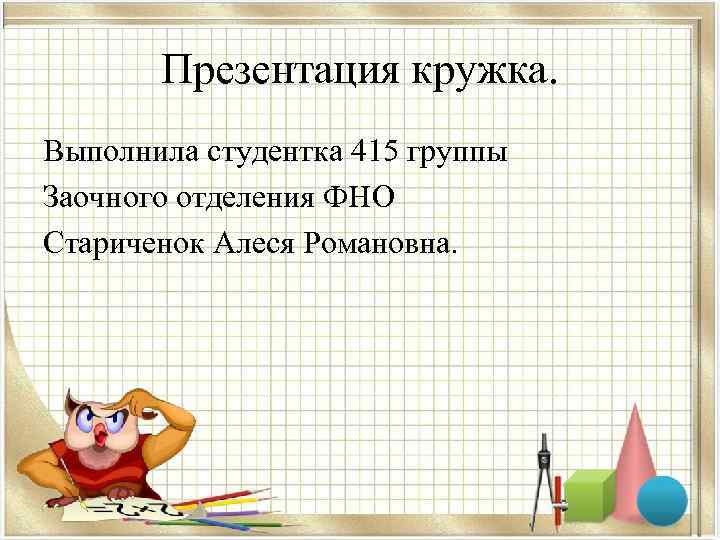 Презентация кружка.

Выполнила студентка 415 группы
Заочного отделения ФНО
Стариченок Алеся Романовна.